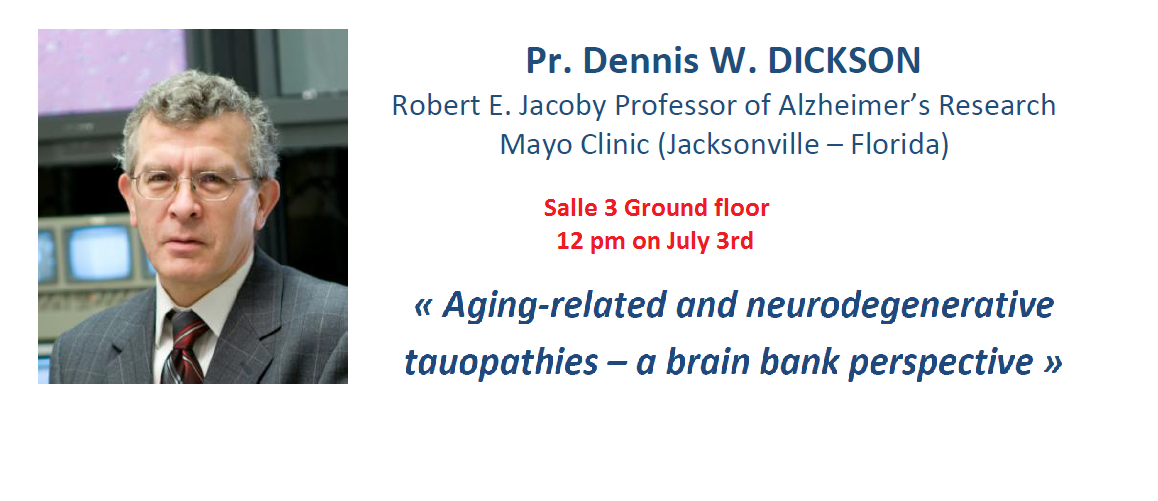 Pr. Dennis W. DICKSON
Robert E. Jacoby Professor of Alzheimer's Research
Mayo Clinic (Jacksonville – Florida)

Salle 3 Ground floor
12 pm on July 3rd

« Aging-related and neurodegenerative tauopathies – a brain bank perspective »